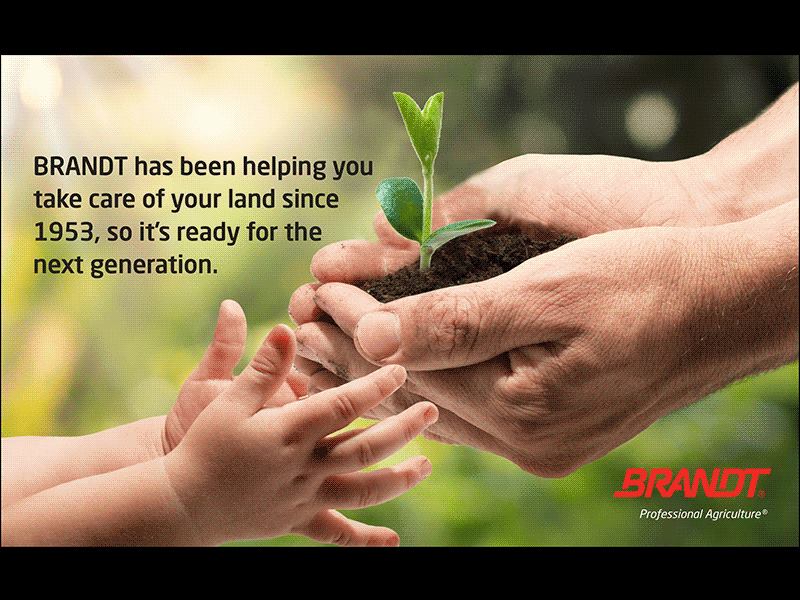 BRANDT has been helping you take care of your land since 1953, so it's ready for the next generation.

BRANDT®
Professional Agriculture®